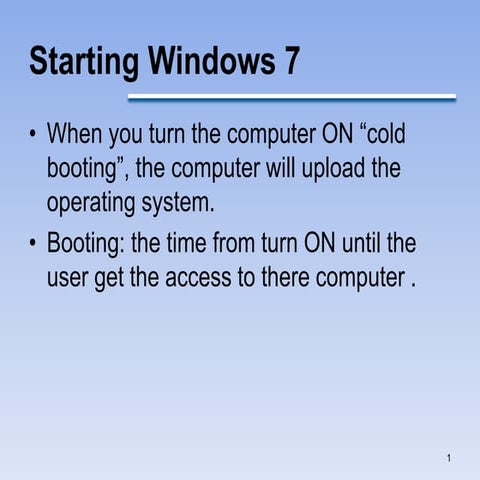 Starting Windows 7

• When you turn the computer ON “cold booting”, the computer will upload the operating system.

• Booting: the time from turn ON until the user get the access to there computer .

1